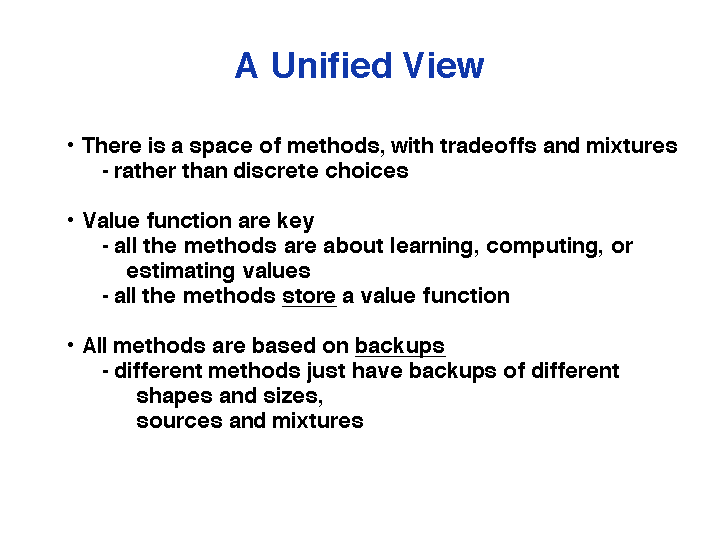 A Unified View

• There is a space of methods, with tradeoffs and mixtures
- rather than discrete choices

• Value function are key
- all the methods are about learning, computing, or estimating values
- all the methods store a value function

• All methods are based on backups
- different methods just have backups of different
shapes and sizes,
sources and mixtures